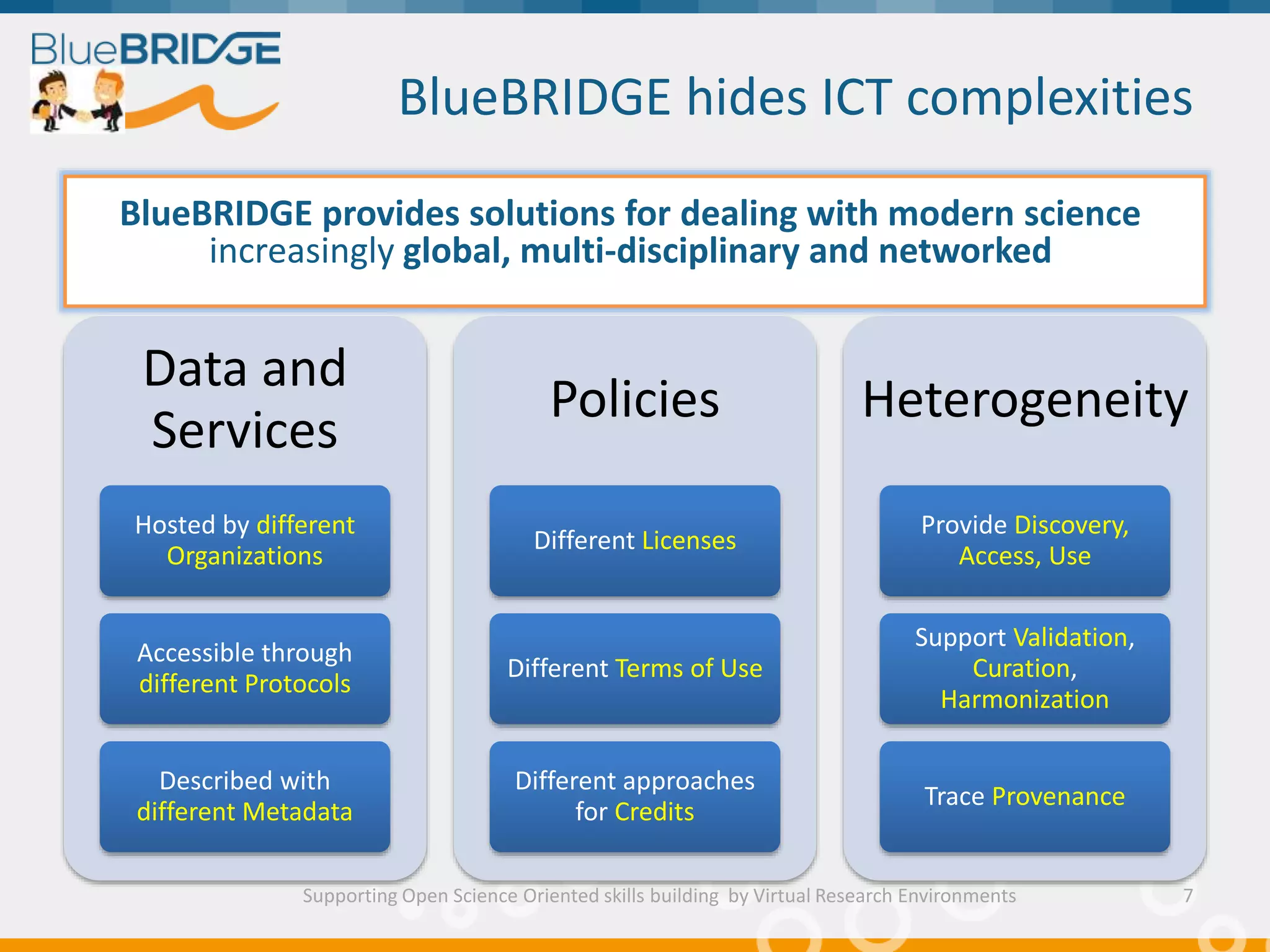 BlueBRIDGE

BlueBRIDGE hides ICT complexities

BlueBRIDGE provides solutions for dealing with modern science increasingly global, multi-disciplinary and networked

Data and Services

Hosted by different Organizations

Accessible through different Protocols

Described with different Metadata

Policies

Different Licenses

Different Terms of Use

Different approaches for Credits

Heterogeneity

Provide Discovery, Access, Use

Support Validation, Curation, Harmonization

Trace Provenance

Supporting Open Science Oriented skills building by Virtual Research Environments

7